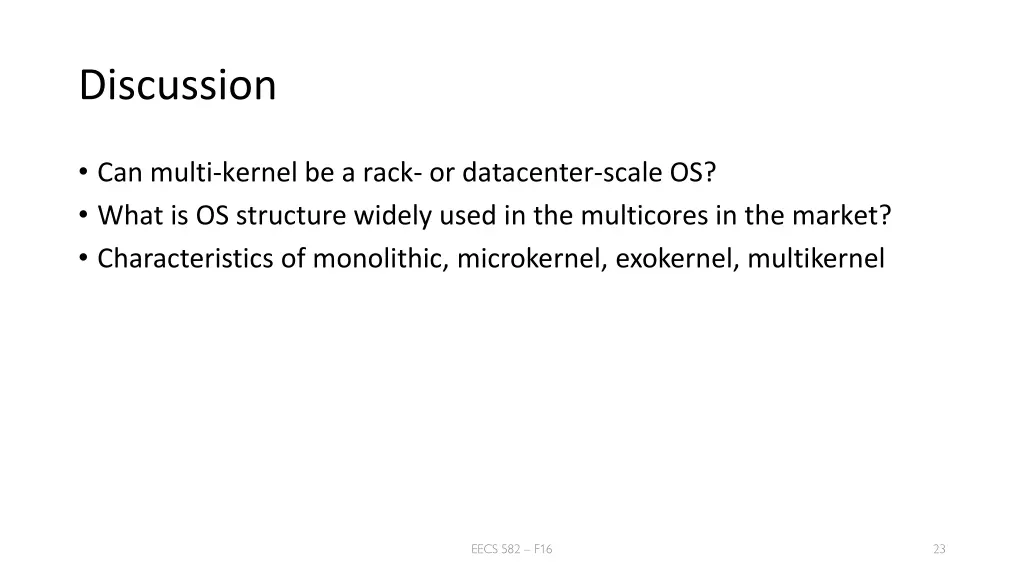 Discussion

• Can multi-kernel be a rack- or datacenter-scale OS?
• What is OS structure widely used in the multicores in the market?
• Characteristics of monolithic, microkernel, exokernel, multikernel

EECS 582 – F16

23